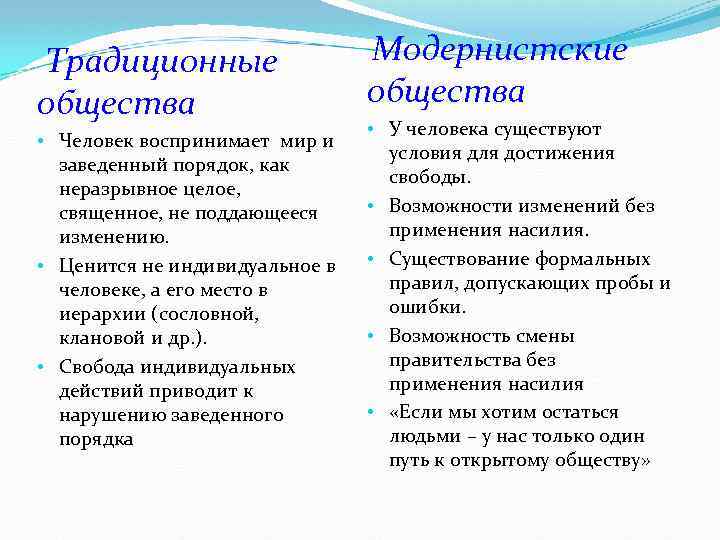 Традиционные общества

• Человек воспринимает мир и заведенный порядок, как неразрывное целое, священное, не поддающееся изменению.
• Ценится не индивидуальное в человеке, а его место в иерархии (сословной, клановой и др.).
• Свобода индивидуальных действий приводит к нарушению заведенного порядка

Модернистские общества

• У человека существуют условия для достижения свободы.
• Возможности изменений без применения насилия.
• Существование формальных правил, допускающих пробы и ошибки.
• Возможность смены правительства без применения насилия
• «Если мы хотим остаться людьми – у нас только один путь к открытому обществу»